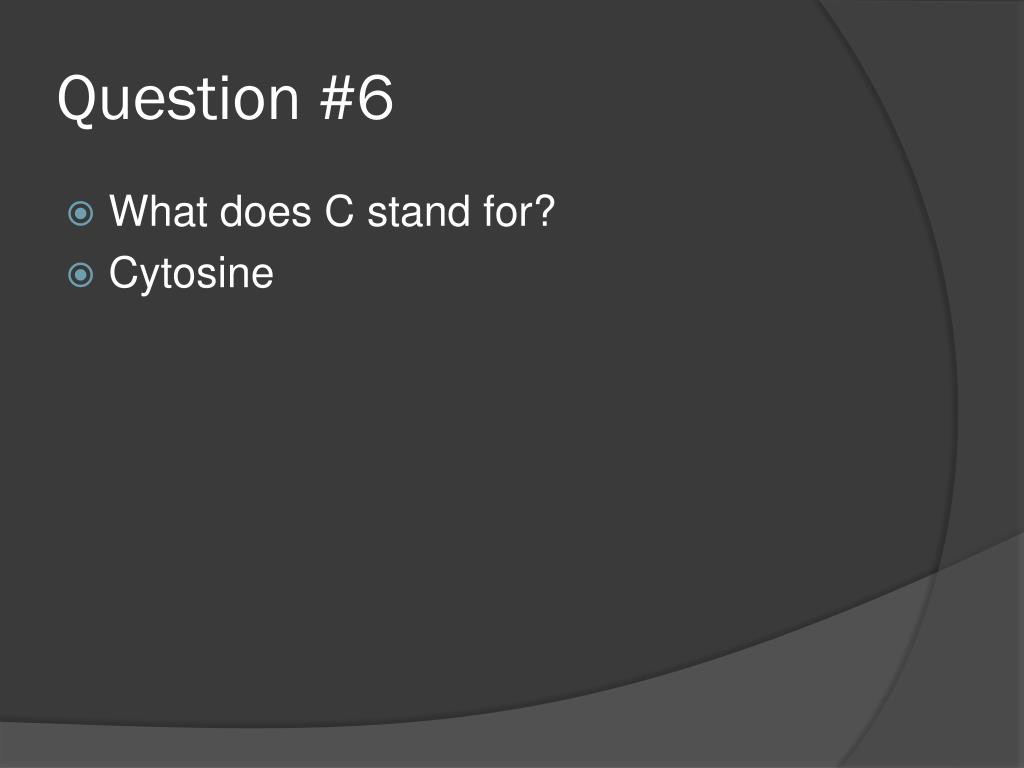 Question #6

What does C stand for?
Cytosine